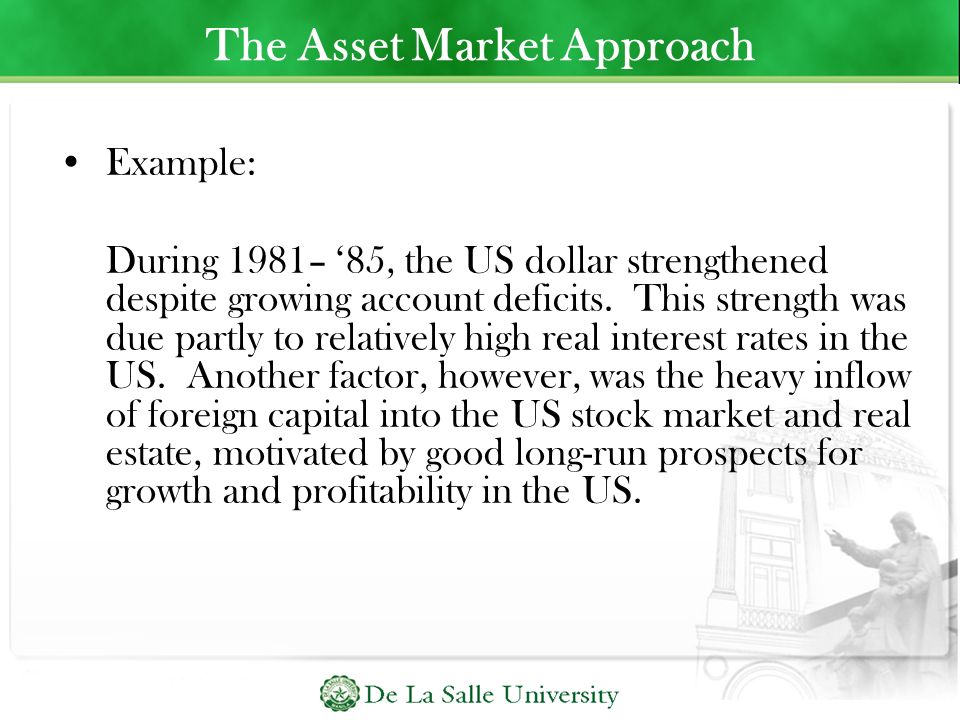 The Asset Market Approach

• Example:

During 1981– ‘85, the US dollar strengthened despite growing account deficits. This strength was due partly to relatively high real interest rates in the US. Another factor, however, was the heavy inflow of foreign capital into the US stock market and real estate, motivated by good long-run prospects for growth and profitability in the US.

De La Salle University